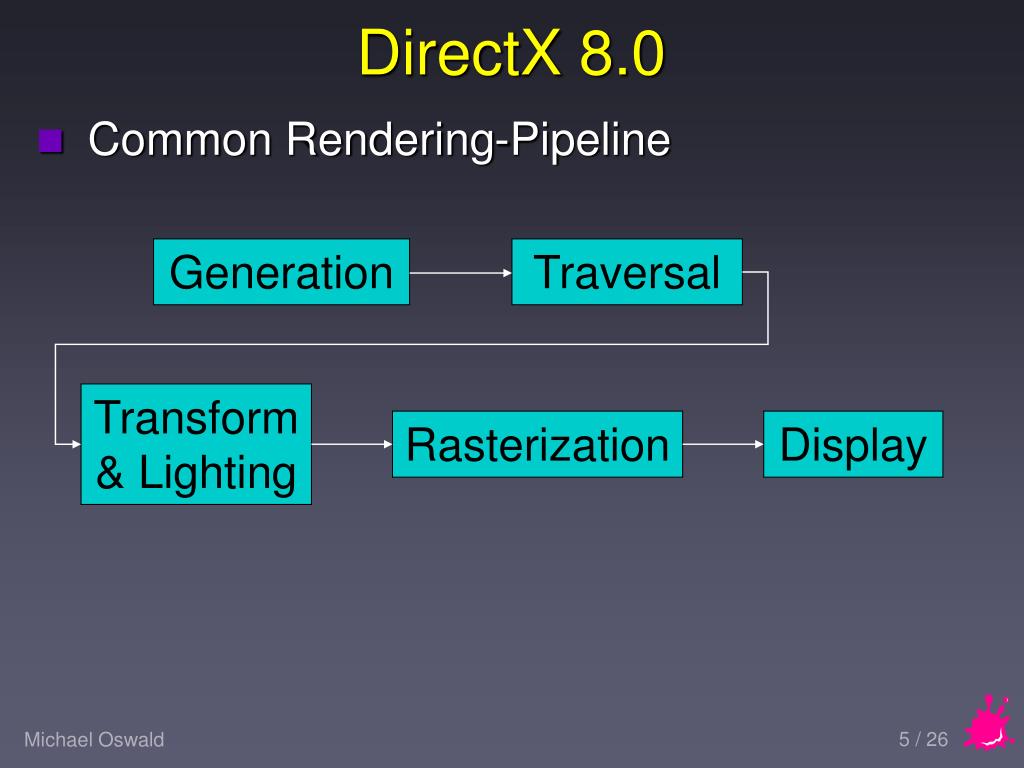 DirectX 8.0

Common Rendering-Pipeline

Generation

Traversal

Transform & Lighting

Rasterization

Display

Michael Oswald

5 / 26